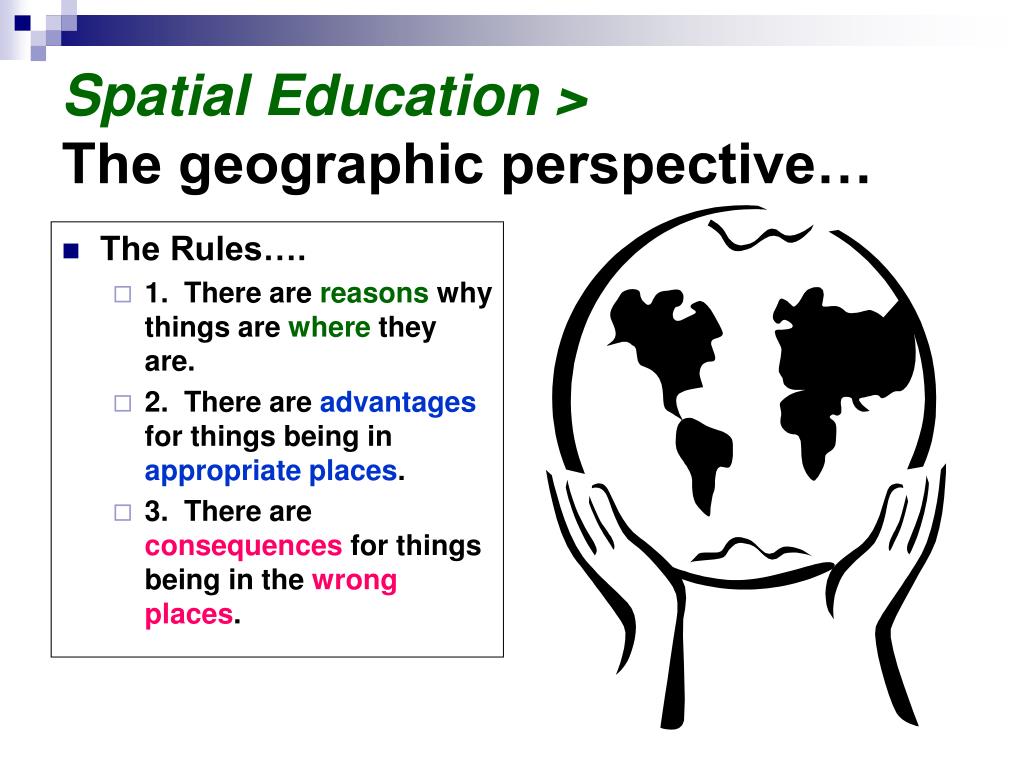 Spatial Education >
The geographic perspective…

The Rules….
1. There are reasons why things are where they are.
2. There are advantages for things being in appropriate places.
3. There are consequences for things being in the wrong places.